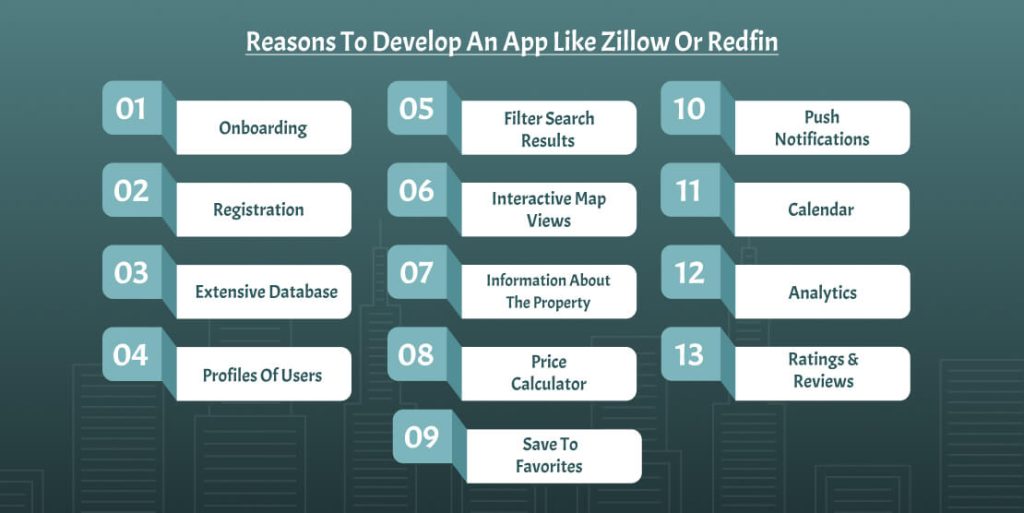 Reasons To Develop An App Like Zillow Or Redfin

01 Onboarding

02 Registration

03 Extensive Database

04 Profiles Of Users

05 Filter Search Results

06 Interactive Map Views

07 Information About The Property

08 Price Calculator

09 Save To Favorites

10 Push Notifications

11 Calendar

12 Analytics

13 Ratings & Reviews